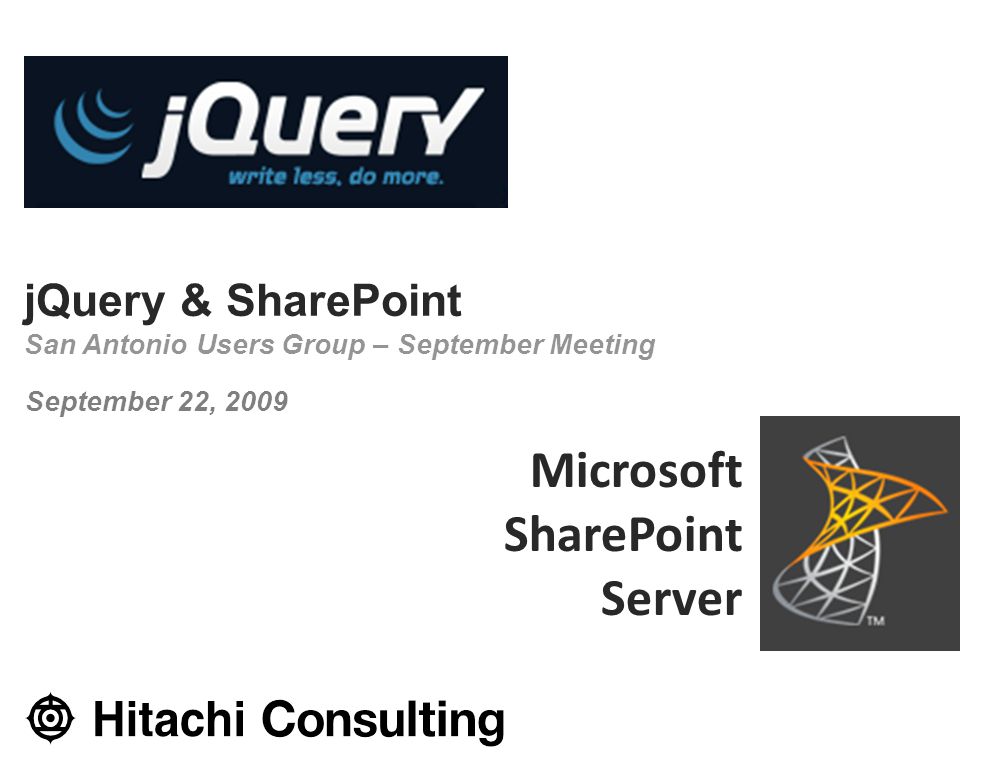 jQuery
write less, do more.

jQuery & SharePoint
San Antonio Users Group – September Meeting

September 22, 2009

Microsoft
SharePoint
Server

TM

Hitachi Consulting